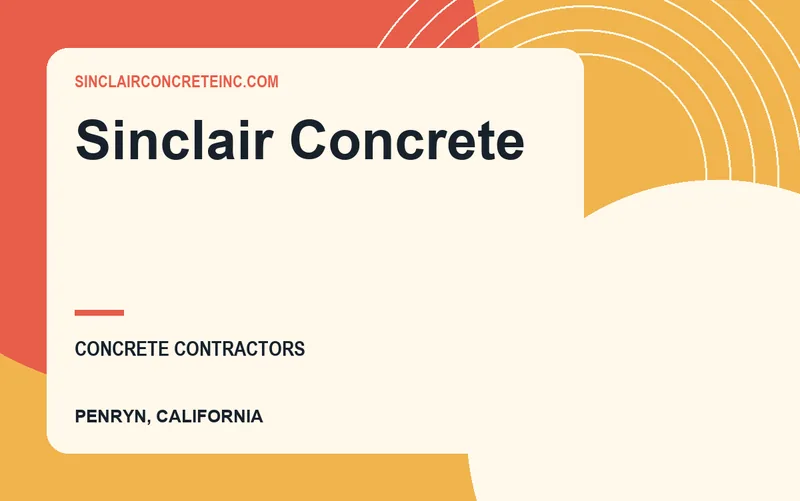 SINCLAIRCONCRETEINC.COM

Sinclair Concrete

CONCRETE CONTRACTORS

PENRYN, CALIFORNIA